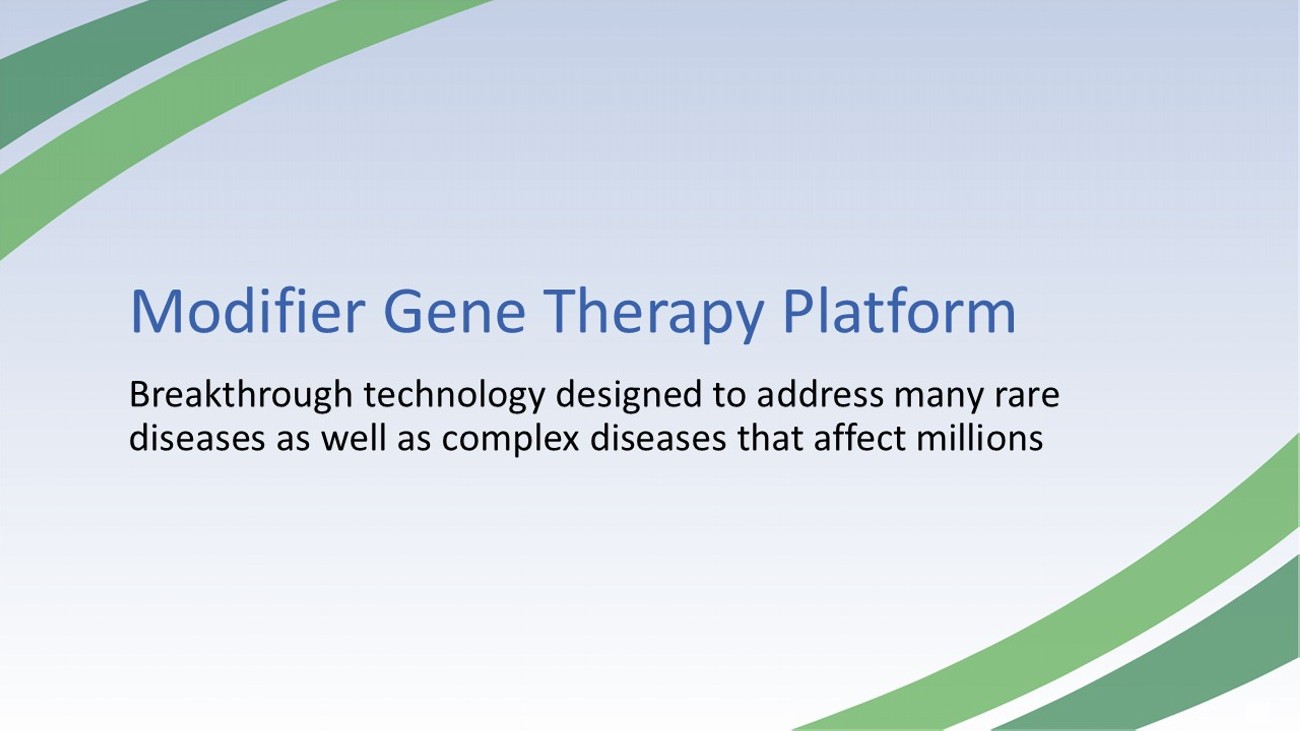 Modifier Gene Therapy Platform

Breakthrough technology designed to address many rare diseases as well as complex diseases that affect millions